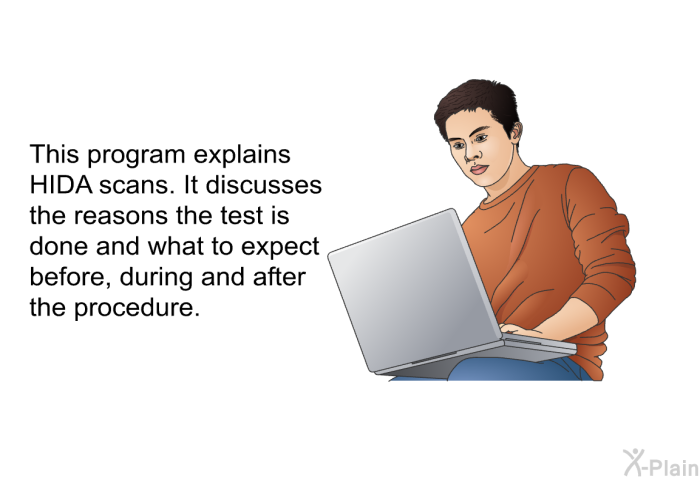 This program explains HIDA scans. It discusses the reasons the test is done and what to expect before, during and after the procedure.

X-Plain